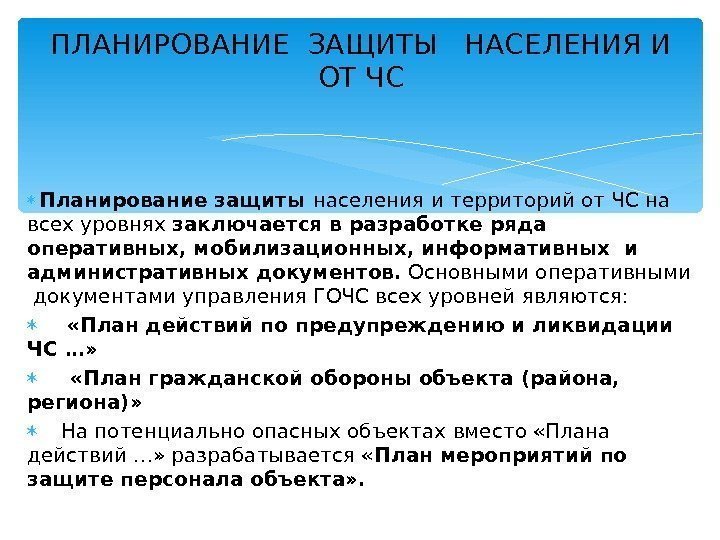 ПЛАНИРОВАНИЕ ЗАЩИТЫ НАСЕЛЕНИЯ И ОТ ЧС

Планирование защиты населения и территорий от ЧС на всех уровнях заключается в разработке ряда оперативных, мобилизационных, информативных и административных документов. Основными оперативными документами управления ГОЧС всех уровней являются:

«План действий по предупреждению и ликвидации ЧС …»

«План гражданской обороны объекта (района, региона)»

На потенциально опасных объектах вместо «Плана действий …» разрабатывается «План мероприятий по защите персонала объекта».